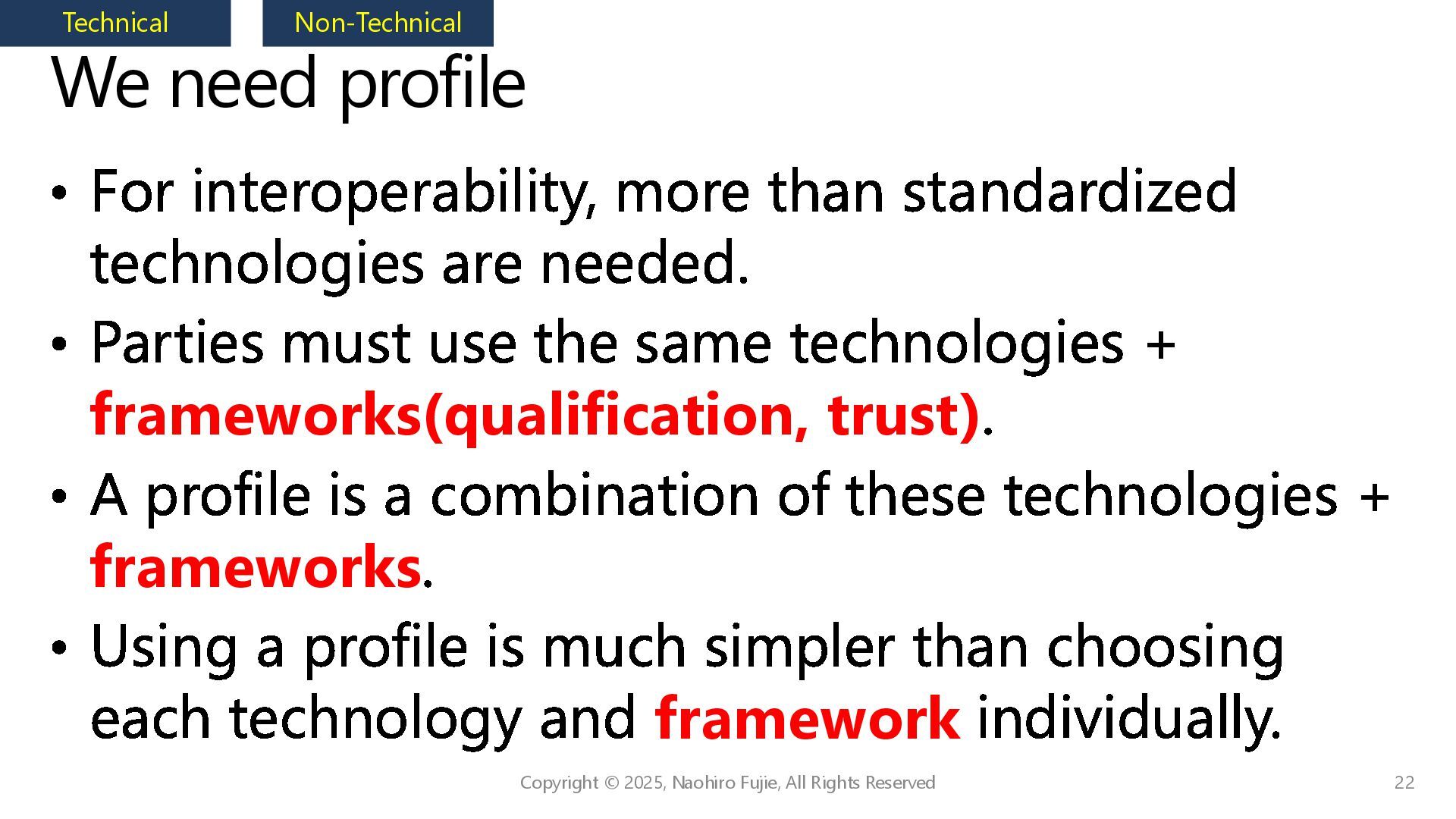 Technical Non-Technical

We need profile

• For interoperability, more than standardized technologies are needed.
• Parties must use the same technologies + frameworks(qualification, trust).
• A profile is a combination of these technologies + frameworks.
• Using a profile is much simpler than choosing each technology and framework individually.

Copyright © 2025, Naohiro Fujie, All Rights Reserved 22